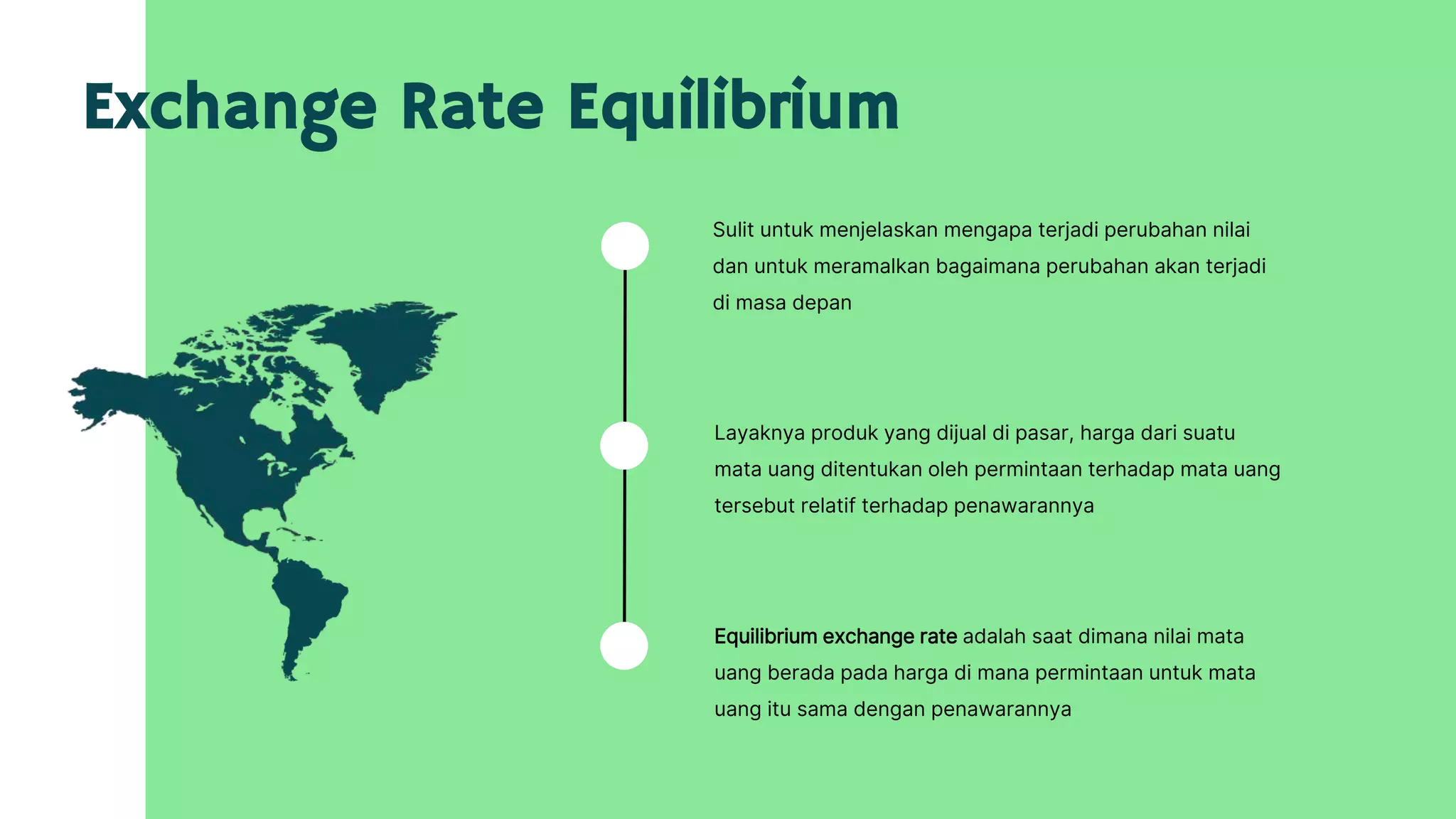 Exchange Rate Equilibrium

Sulit untuk menjelaskan mengapa terjadi perubahan nilai dan untuk meramalkan bagaimana perubahan akan terjadi di masa depan

Layaknya produk yang dijual di pasar, harga dari suatu mata uang ditentukan oleh permintaan terhadap mata uang tersebut relatif terhadap penawarannya

Equilibrium exchange rate adalah saat dimana nilai mata uang berada pada harga di mana permintaan untuk mata uang itu sama dengan penawarannya